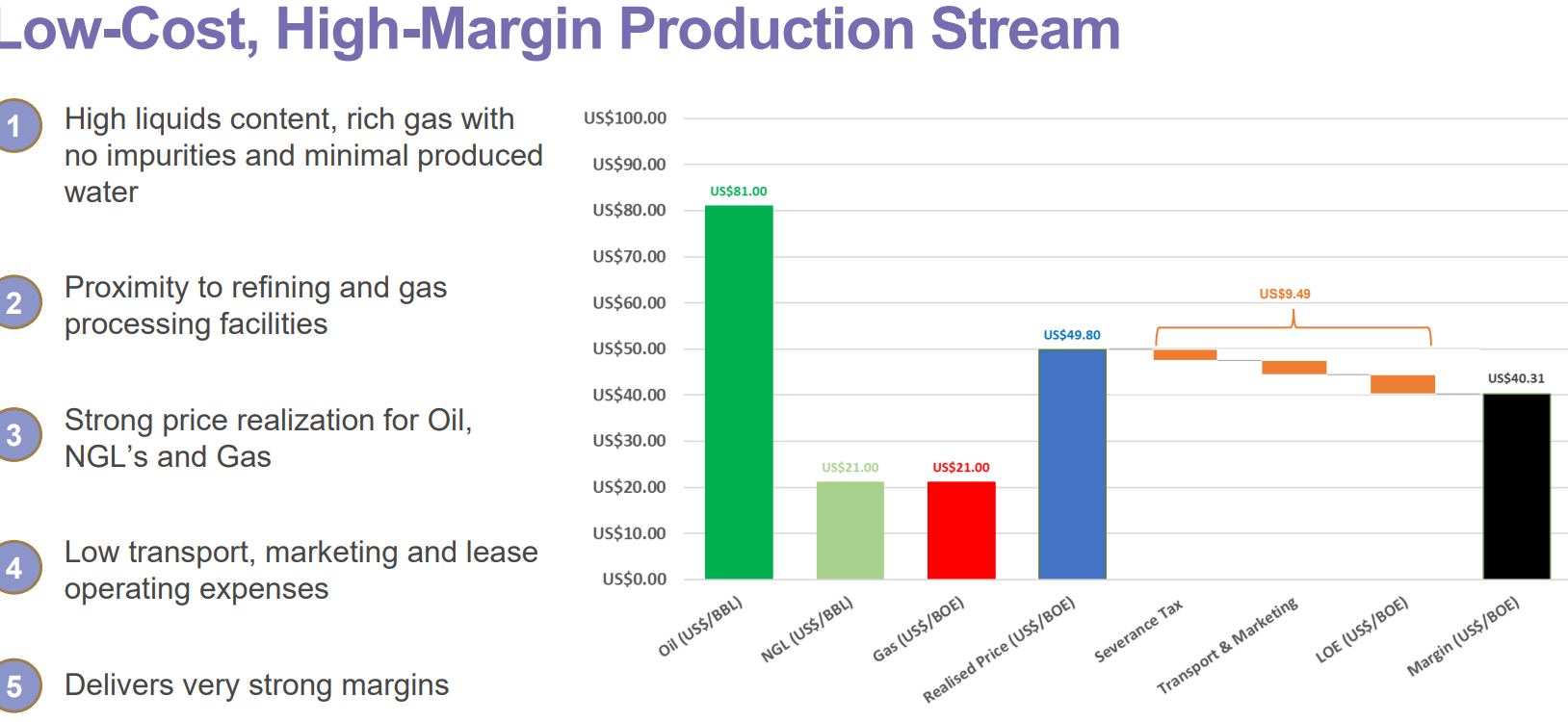 Low-Cost, High-Margin Production Stream

1 High liquids content, rich gas with no impurities and minimal produced water

2 Proximity to refining and gas processing facilities

3 Strong price realization for Oil, NGL's and Gas

4 Low transport, marketing and lease operating expenses

5 Delivers very strong margins

US$100.00
US$90.00
US$80.00
US$70.00
US$60.00
US$50.00
US$40.00
US$30.00
US$20.00
US$10.00
US$0.00

US$81.00
US$21.00
US$21.00
US$49.80
US$9.49
US$40.31

Oil (US$/BBL)
NGL (US$/BBL)
Gas (US$/BOE)
Realised Price (US$/BOE)
Severance Tax
Transport & Marketing
LOE (US$/BOE)
Margin (US$/BOE)